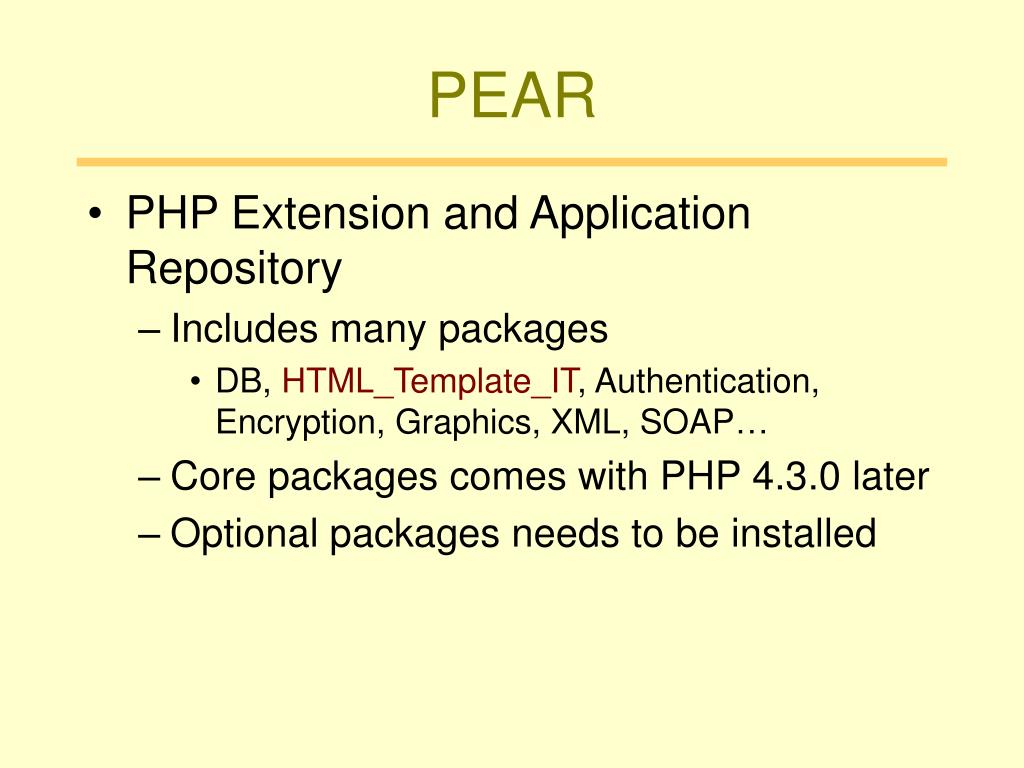 PEAR

• PHP Extension and Application Repository
– Includes many packages
• DB, HTML_Template_IT, Authentication, Encryption, Graphics, XML, SOAP…
– Core packages comes with PHP 4.3.0 later
– Optional packages needs to be installed